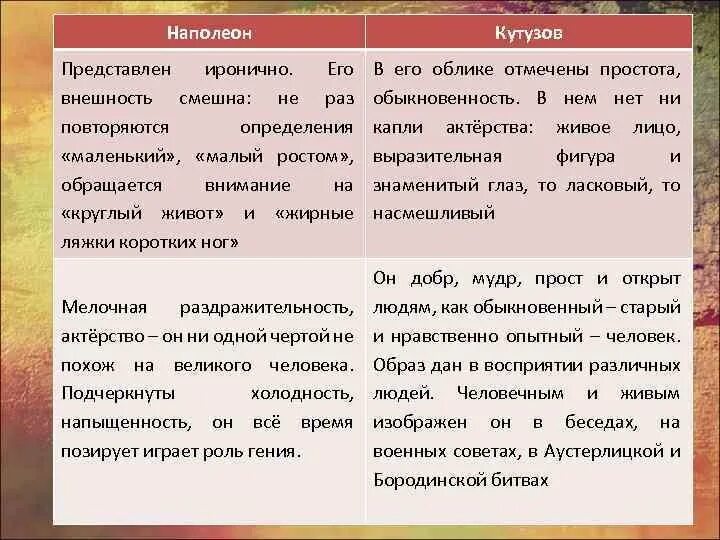 | Наполеон | Кутузов |
|---|---|
| Представлен иронично. Его внешность смешна: не раз повторяются определения «маленький», «малый ростом», обращается внимание на «круглый живот» и «жирные ляжки коротких ног» | В его облике отмечены простота, обыкновенность. В нем нет ни капли актёрства: живое лицо, выразительная фигура и знаменитый глаз, то ласковый, то насмешливый |
| Мелочная раздражительность, актёрство – он ни одной чертой не похож на великого человека. Подчеркнуты холодность, напыщенность, он всё время позирует играет роль гения. | Он добр, мудр, прост и открыт людям, как обыкновенный – старый и нравственно опытный – человек. Образ дан в восприятии различных людей. Человечным и живым изображен он в беседах, на военных советах, в Аустерлицкой и Бородинской битвах |